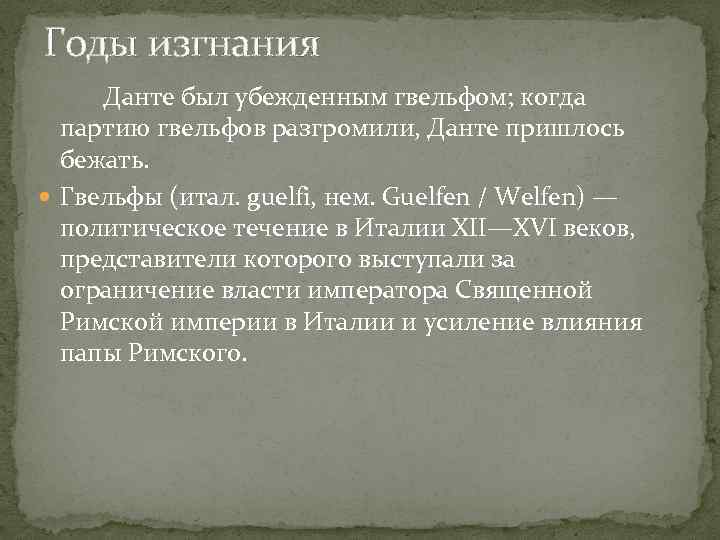 Годы изгнания

Данте был убежденным гвельфом; когда партию гвельфов разгромили, Данте пришлось бежать.

Гвельфы (итал. guelfi, нем. Guelfen / Welfen) — политическое течение в Италии XII—XVI веков, представители которого выступали за ограничение власти императора Священной Римской империи в Италии и усиление влияния папы Римского.